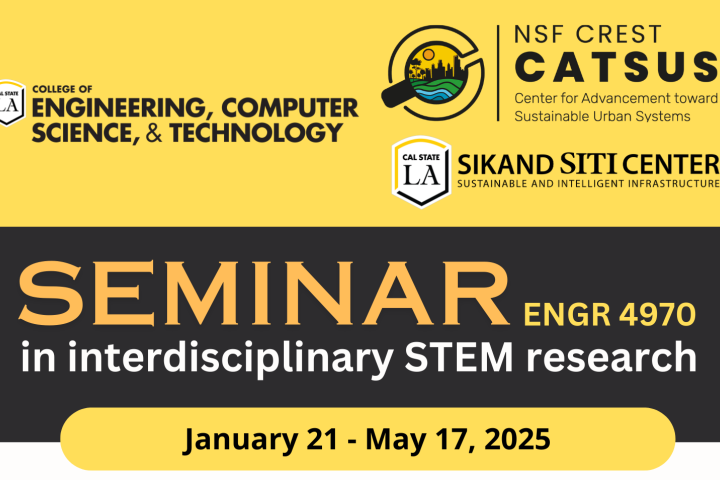 CAL STATE LA
COLLEGE OF
ENGINEERING, COMPUTER SCIENCE, & TECHNOLOGY

NSF CREST
CATSUS
Center for Advancement toward Sustainable Urban Systems

CAL STATE LA
SIKAND SITI CENTER
SUSTAINABLE AND INTELLIGENT INFRASTRUCTURE

SEMINAR ENGR 4970
in interdisciplinary STEM research

January 21 - May 17, 2025